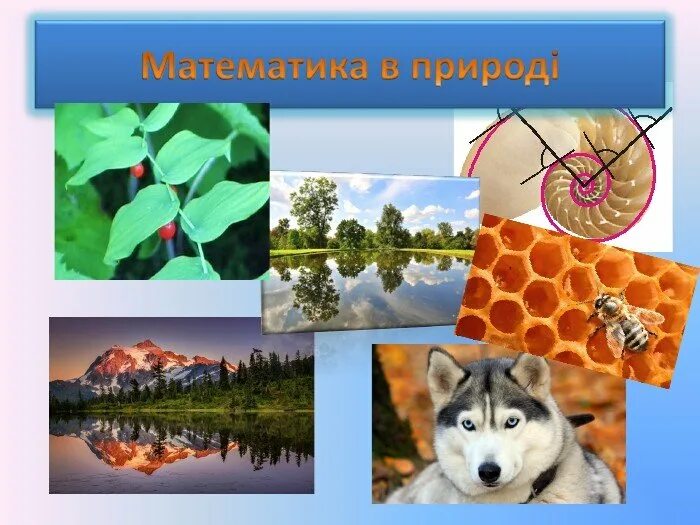 Математика в природі